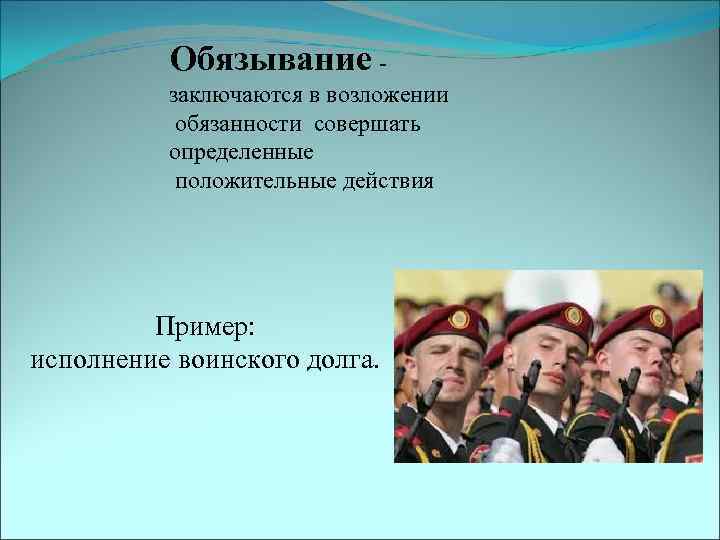 Обязывание - заключаются в возложении обязанности совершать определенные положительные действия

Пример:
исполнение воинского долга.